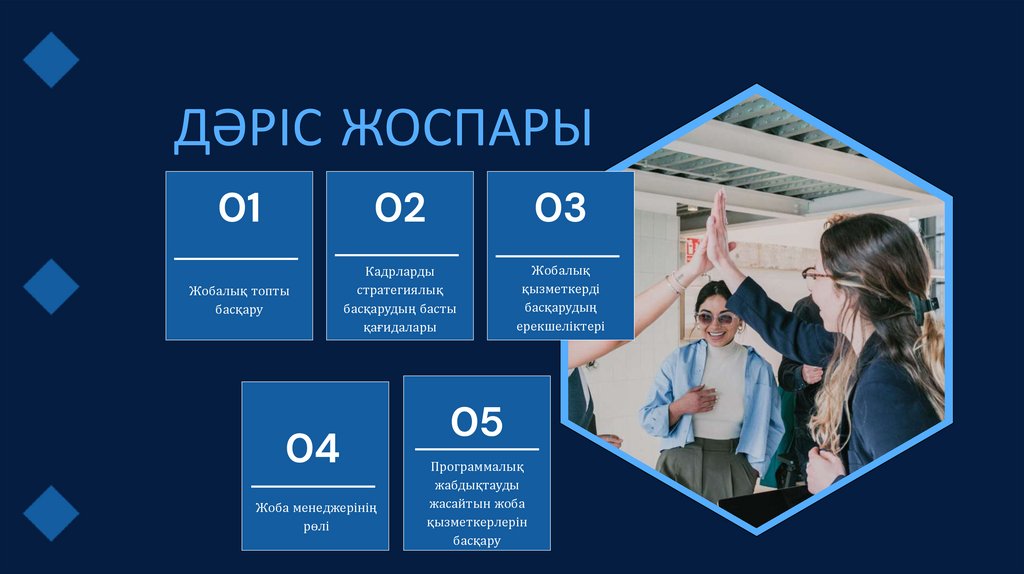 ДӘРІС ЖОСПАРЫ

01

Жобалық топты басқару

02

Кадрларды стратегиялық басқарудың басты қағидалары

03

Жобалық қызметкерді басқарудың ерекшеліктері

04

Жоба менеджерінің рөлі

05

Программалық жабдықтауды жасайтын жоба қызметкерлерін басқару